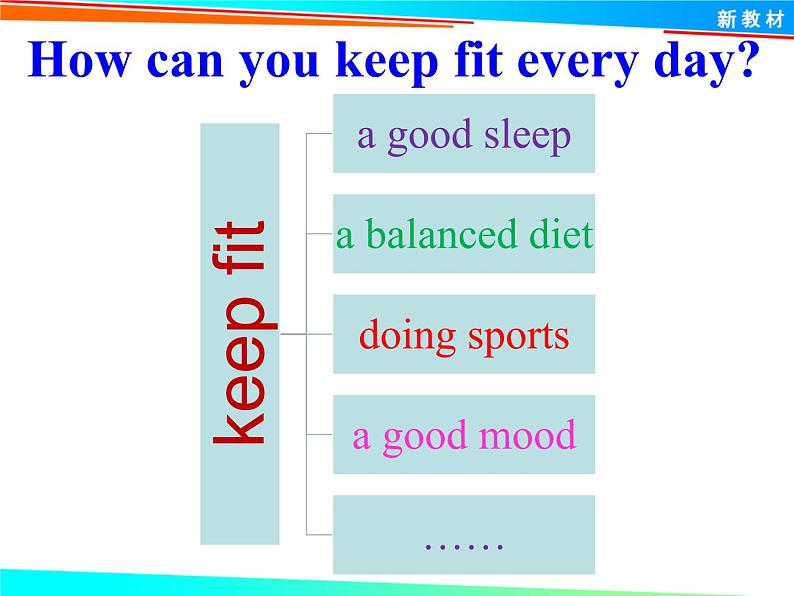 新教材

How can you keep fit every day?

keep fit

a good sleep

a balanced diet

doing sports

a good mood

……